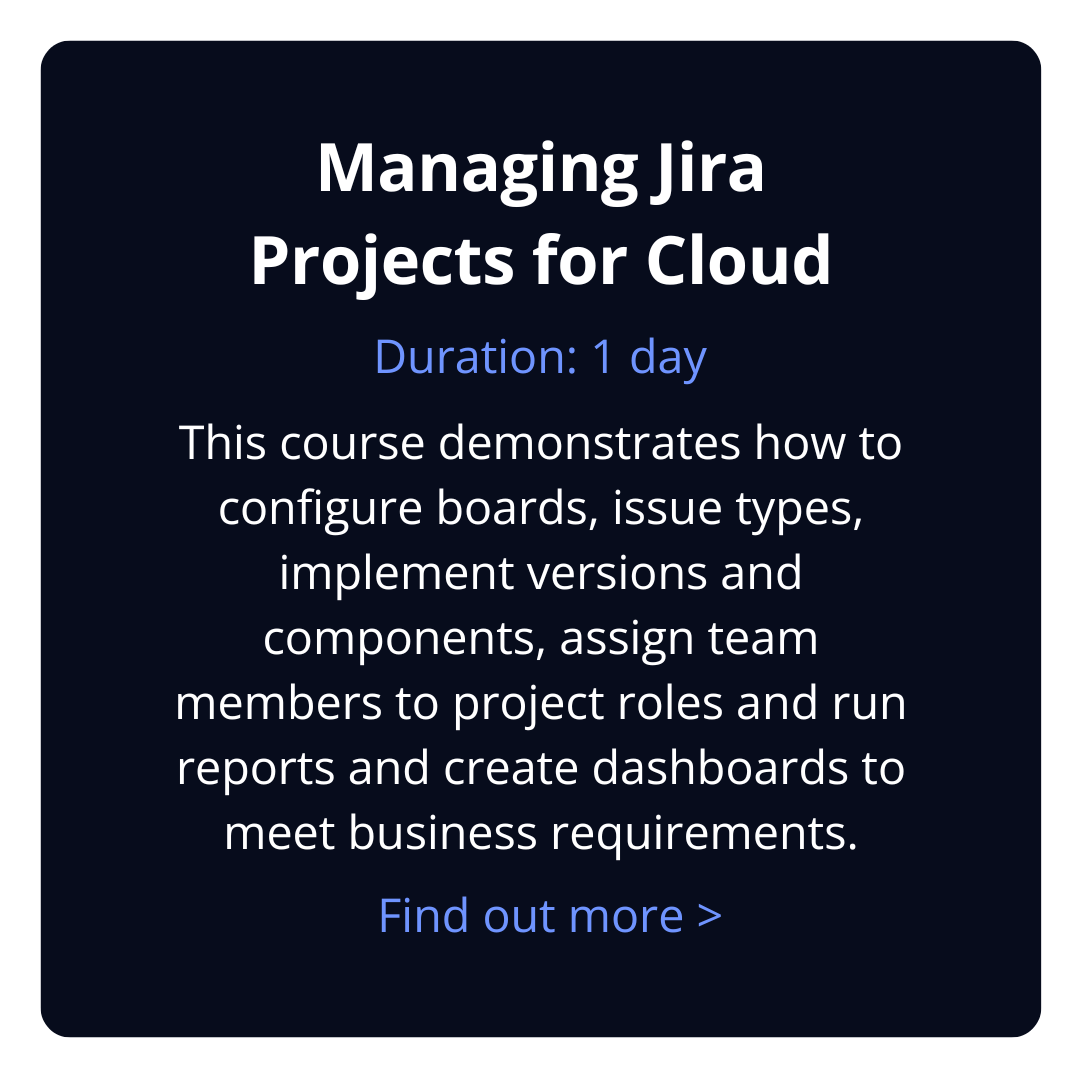 Managing Jira Projects for Cloud

Duration: 1 day

This course demonstrates how to configure boards, issue types, implement versions and components, assign team members to project roles and run reports and create dashboards to meet business requirements.

Find out more >